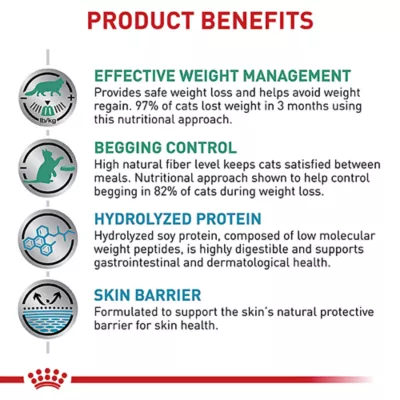 PRODUCT BENEFITS

lb/kg

EFFECTIVE WEIGHT MANAGEMENT
Provides safe weight loss and helps avoid weight regain. 97% of cats lost weight in 3 months using this nutritional approach.

BEGGING CONTROL
High natural fiber level keeps cats satisfied between meals. Nutritional approach shown to help control begging in 82% of cats during weight loss.

HYDROLYZED PROTEIN
Hydrolyzed soy protein, composed of low molecular weight peptides, is highly digestible and supports gastrointestinal and dermatological health.

SKIN BARRIER
Formulated to support the skin's natural protective barrier for skin health.